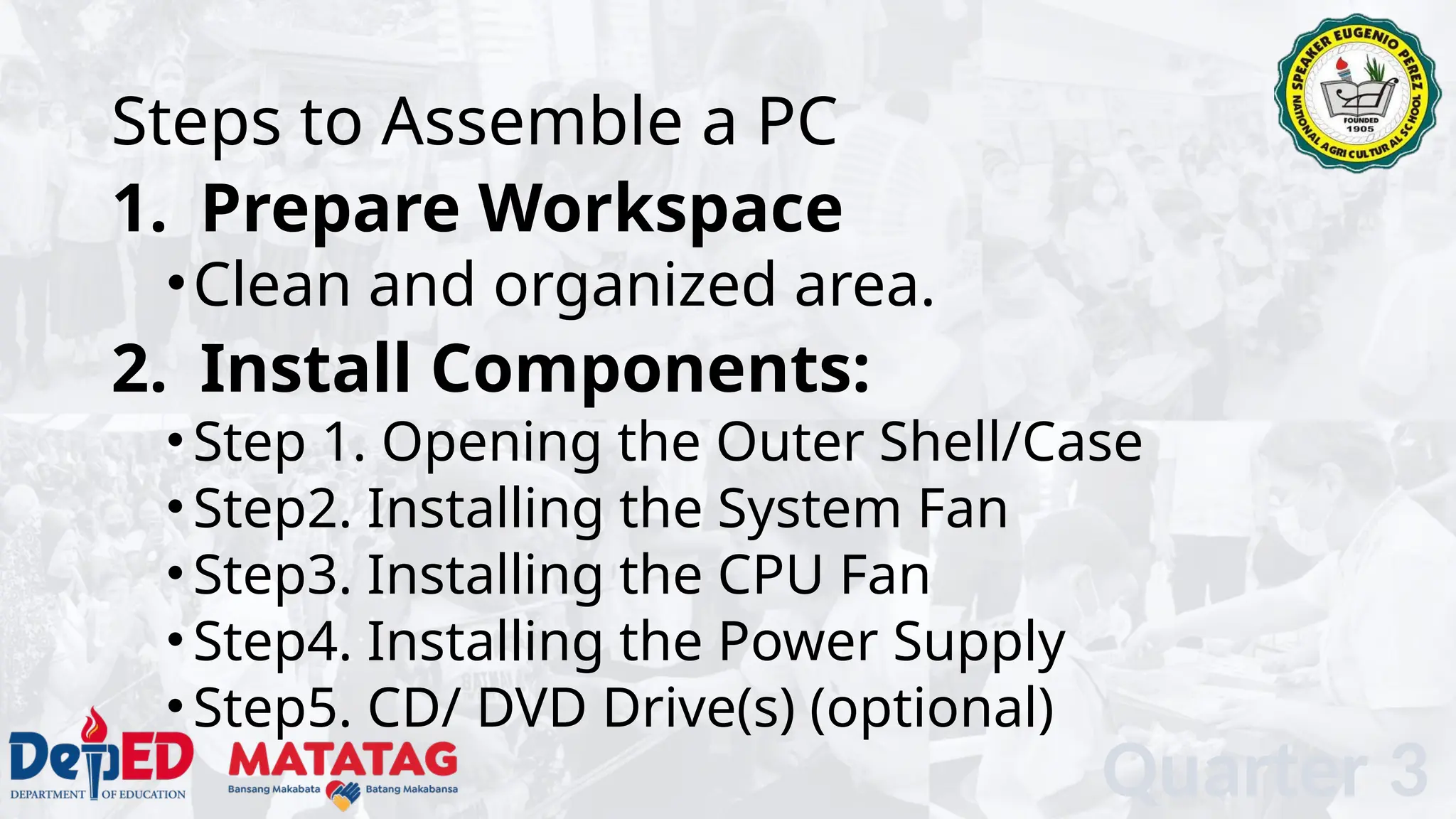 SPEAKER EUGENIO PEREZ NATIONAL AGRICULTURAL SCHOOL
FOUNDED 1905

Steps to Assemble a PC

1. Prepare Workspace

• Clean and organized area.

2. Install Components:

• Step 1. Opening the Outer Shell/Case
• Step2. Installing the System Fan
• Step3. Installing the CPU Fan
• Step4. Installing the Power Supply
• Step5. CD/ DVD Drive(s) (optional)

DepED
DEPARTMENT OF EDUCATION

MATATAG
Bansang Makabata Batang Makabansa

Quarter 3